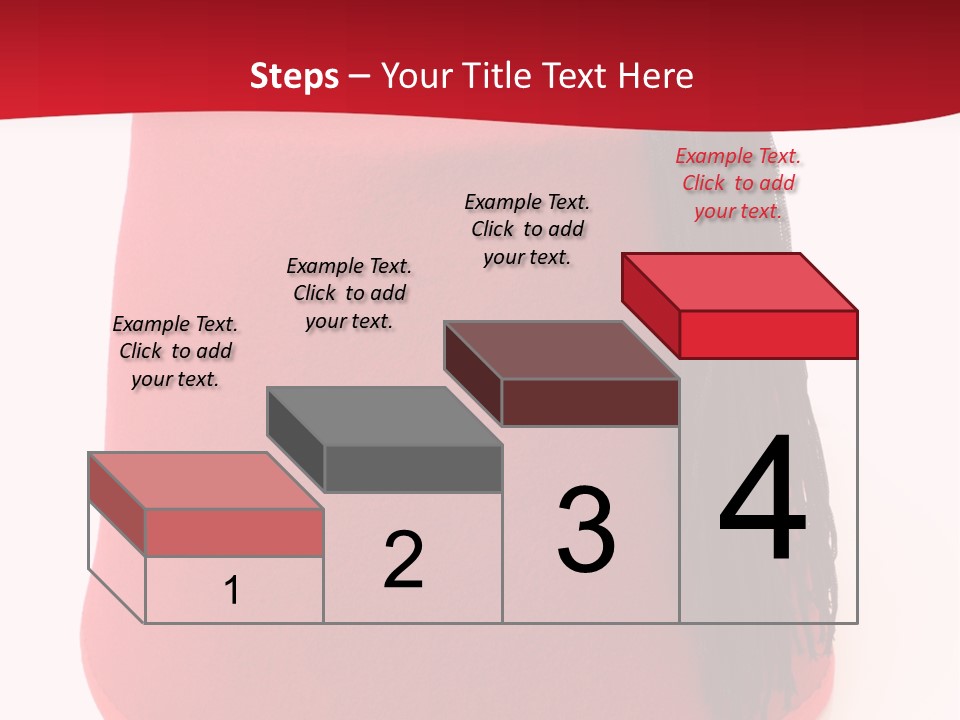 Steps – Your Title Text Here

Example Text. Click to add your text.

Example Text. Click to add your text.

Example Text. Click to add your text.

Example Text. Click to add your text.

1

2

3

4